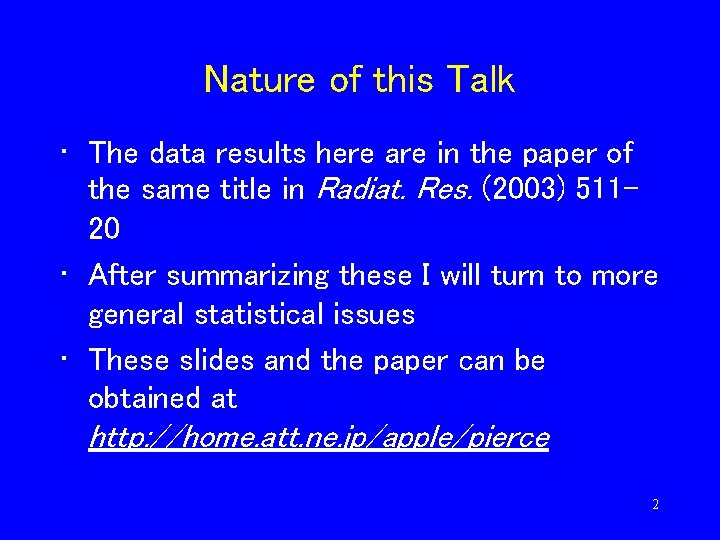 Nature of this Talk

• The data results here are in the paper of the same title in Radiat. Res. (2003) 511-20

• After summarizing these I will turn to more general statistical issues

• These slides and the paper can be obtained at http://home.att.ne.jp/apple/pierce

2